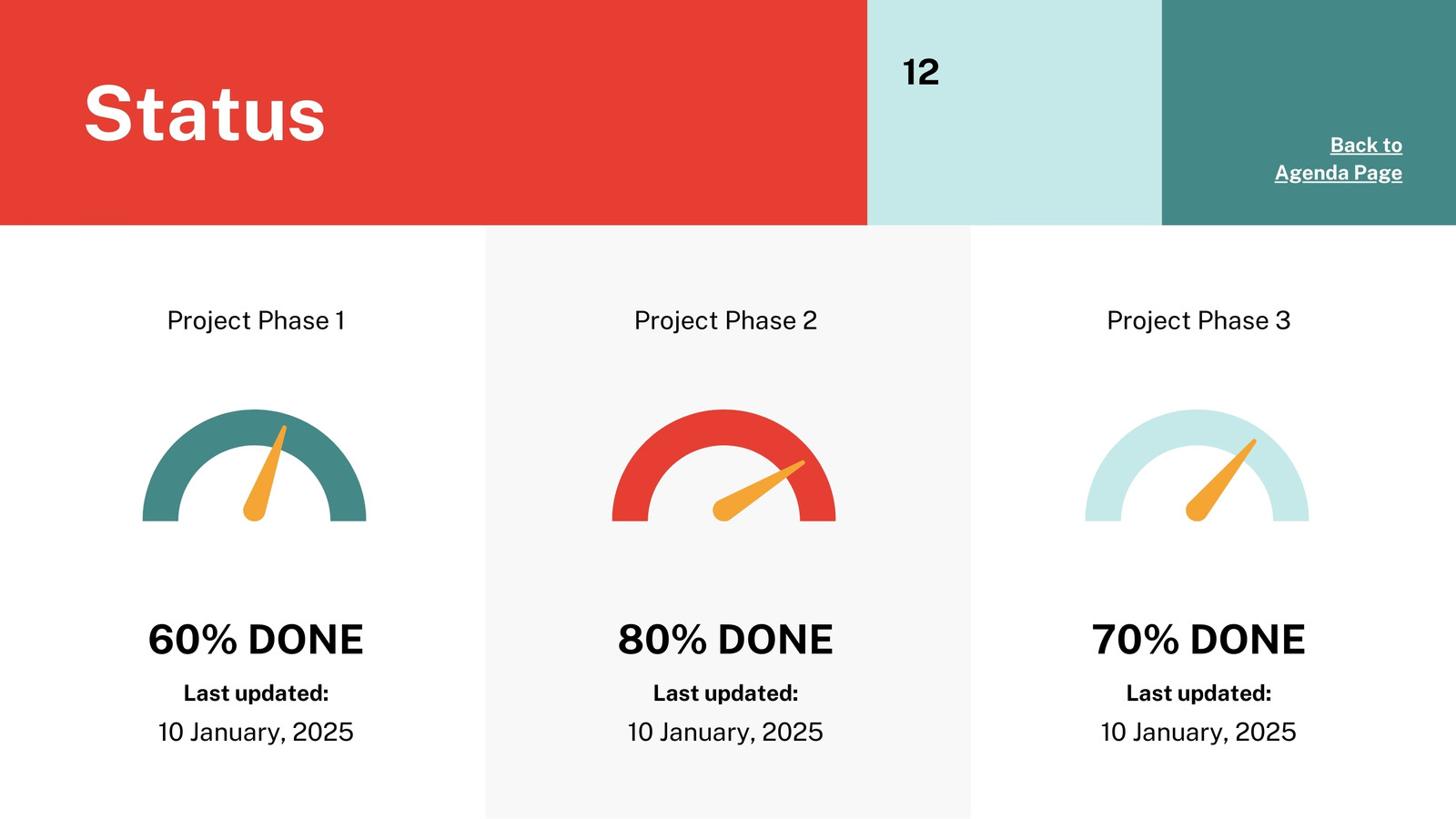 Status

12

Back to
Agenda Page

Project Phase 1

60% DONE

Last updated:

10 January, 2025

Project Phase 2

80% DONE

Last updated:

10 January, 2025

Project Phase 3

70% DONE

Last updated:

10 January, 2025